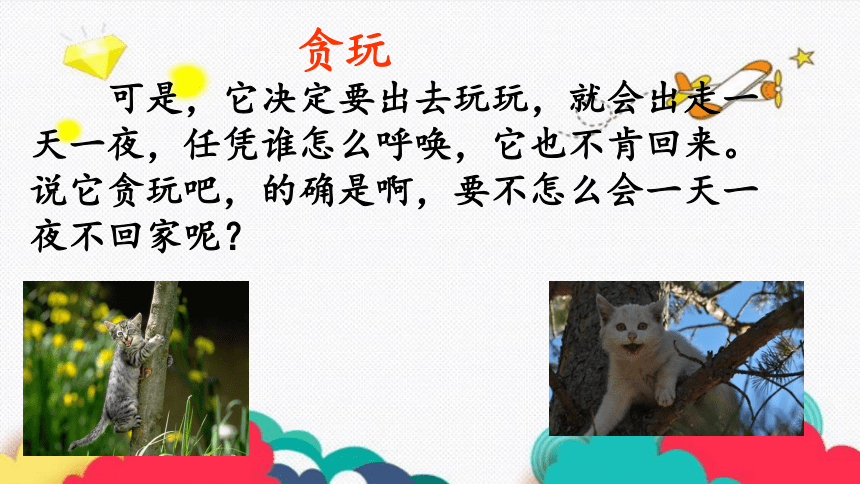 贪玩

可是，它决定要出去玩玩，就会出走一天一夜，任凭谁怎么呼唤，它也不肯回来。说它贪玩吧，的确是啊，要不怎么会一天一夜不回家呢？